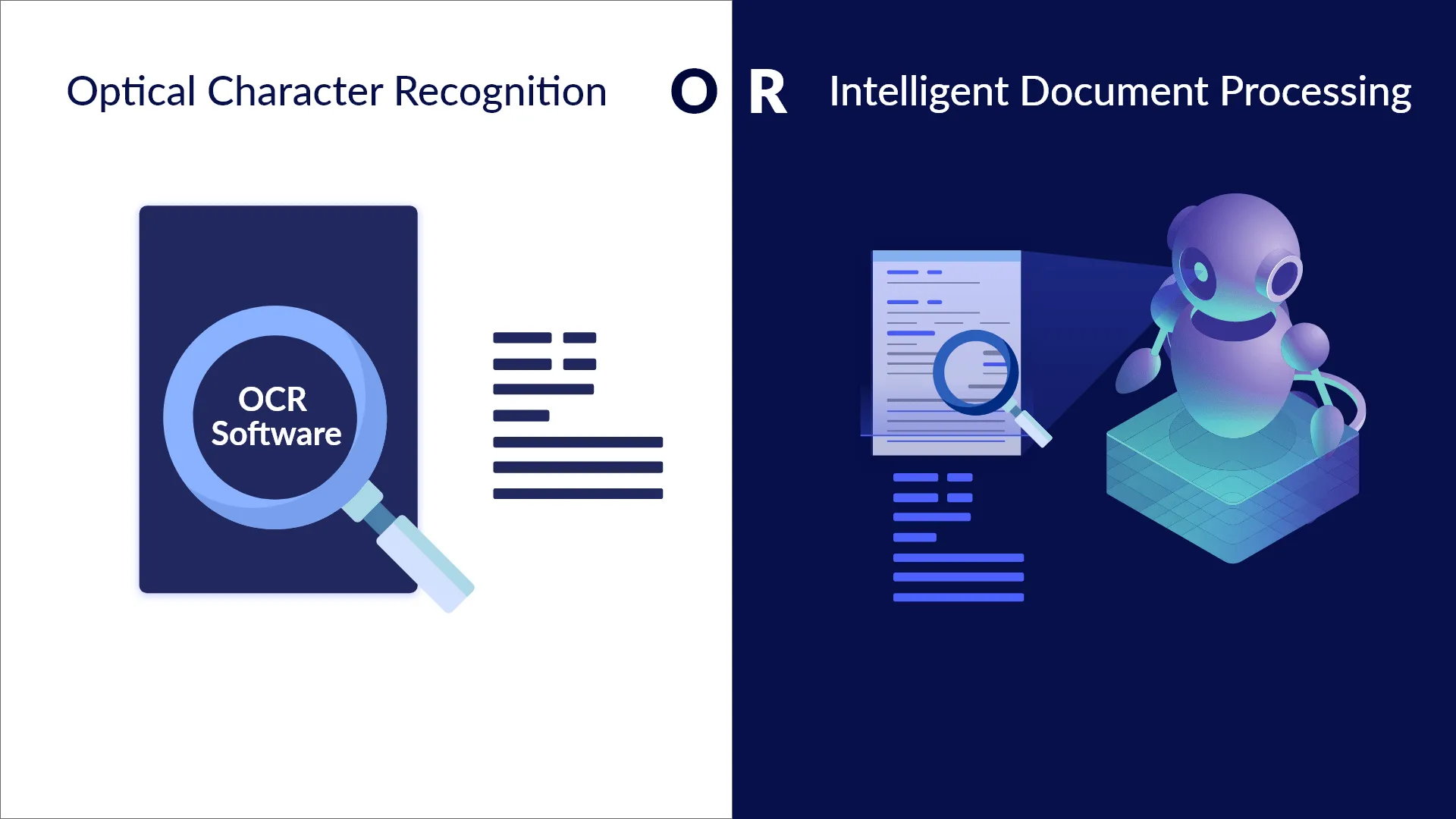 Optical Character Recognition OR Intelligent Document Processing

OCR Software